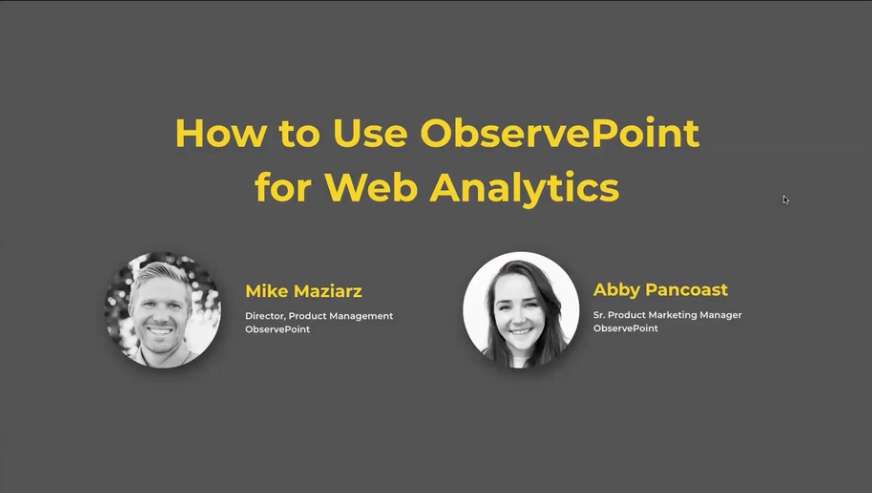 How to Use ObservePoint for Web Analytics

Mike Maziarz
Director, Product Management
ObservePoint

Abby Pancoast
Sr. Product Marketing Manager
ObservePoint